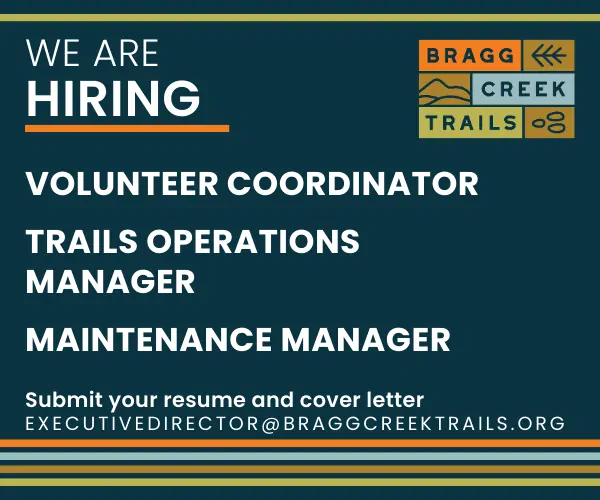 WE ARE
HIRING

BRAGG
CREEK
TRAILS

VOLUNTEER COORDINATOR

TRAILS OPERATIONS MANAGER

MAINTENANCE MANAGER

Submit your resume and cover letter
EXECUTIVEDIRECTOR@BRAGGCREEKTRAILS.ORG